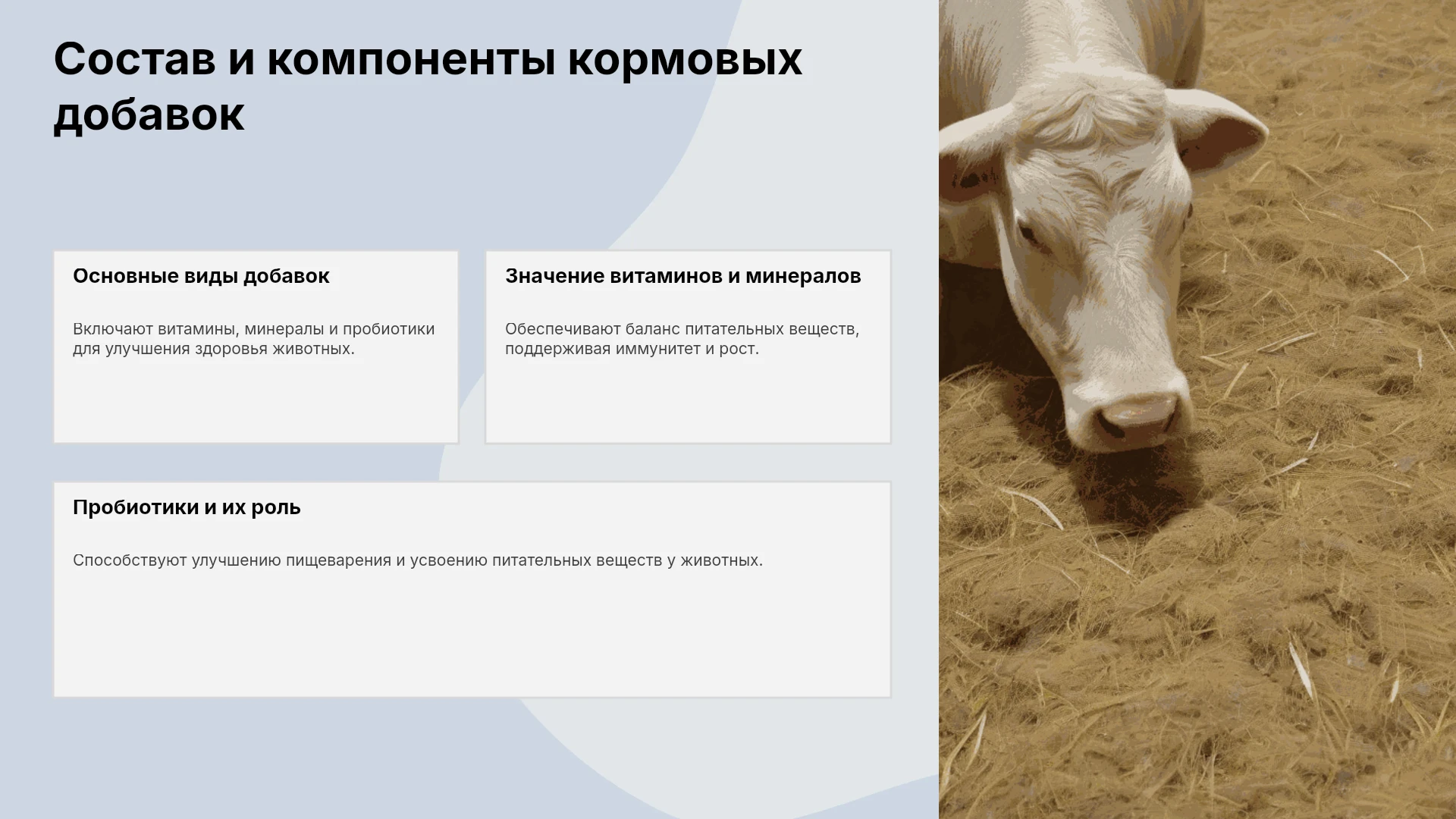 Состав и компоненты кормовых добавок

Основные виды добавок

Включают витамины, минералы и пробиотики для улучшения здоровья животных.

Значение витаминов и минералов

Обеспечивают баланс питательных веществ, поддерживая иммунитет и рост.

Пробиотики и их роль

Способствуют улучшению пищеварения и усвоению питательных веществ у животных.